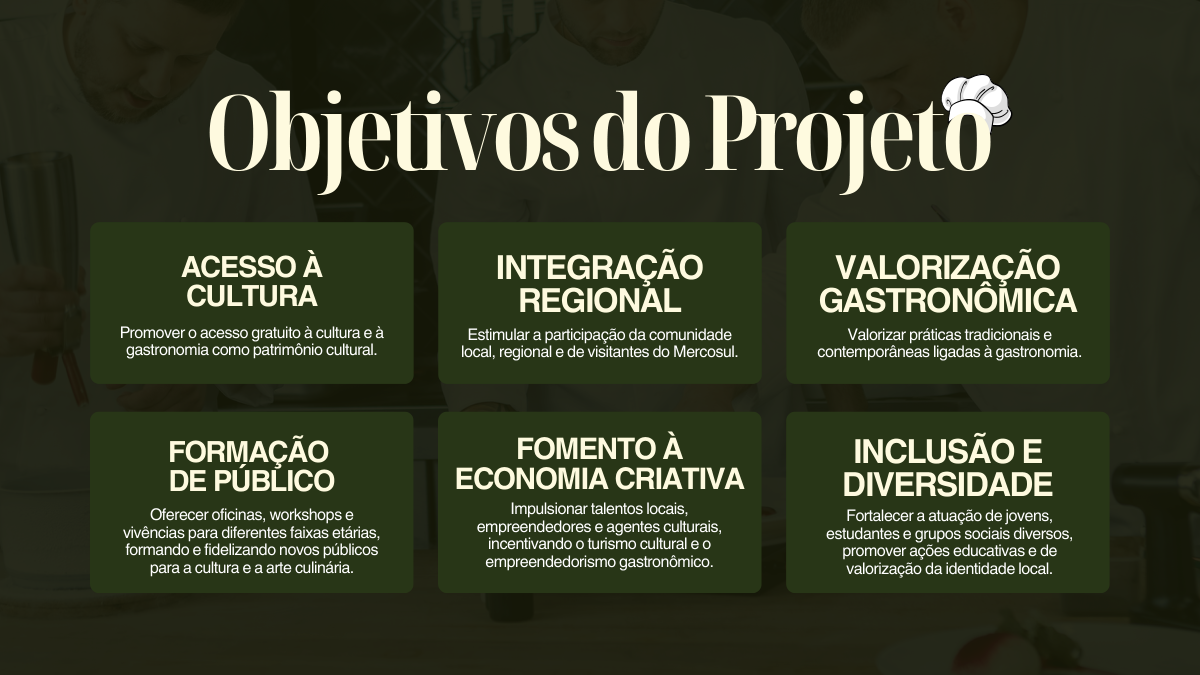 Objetivos do Projeto

ACESSO À CULTURA

Promover o acesso gratuito à cultura e à gastronomia como patrimônio cultural.

INTEGRAÇÃO REGIONAL

Estimular a participação da comunidade local, regional e de visitantes do Mercosul.

VALORIZAÇÃO GASTRONÔMICA

Valorizar práticas tradicionais e contemporâneas ligadas à gastronomia.

FORMAÇÃO DE PÚBLICO

Oferecer oficinas, workshops e vivências para diferentes faixas etárias, formando e fidelizando novos públicos para a cultura e a arte culinária.

FOMENTO À ECONOMIA CRIATIVA

Impulsionar talentos locais, empreendedores e agentes culturais, incentivando o turismo cultural e o empreendedorismo gastronômico.

INCLUSÃO E DIVERSIDADE

Fortalecer a atuação de jovens, estudantes e grupos sociais diversos, promover ações educativas e de valorização da identidade local.